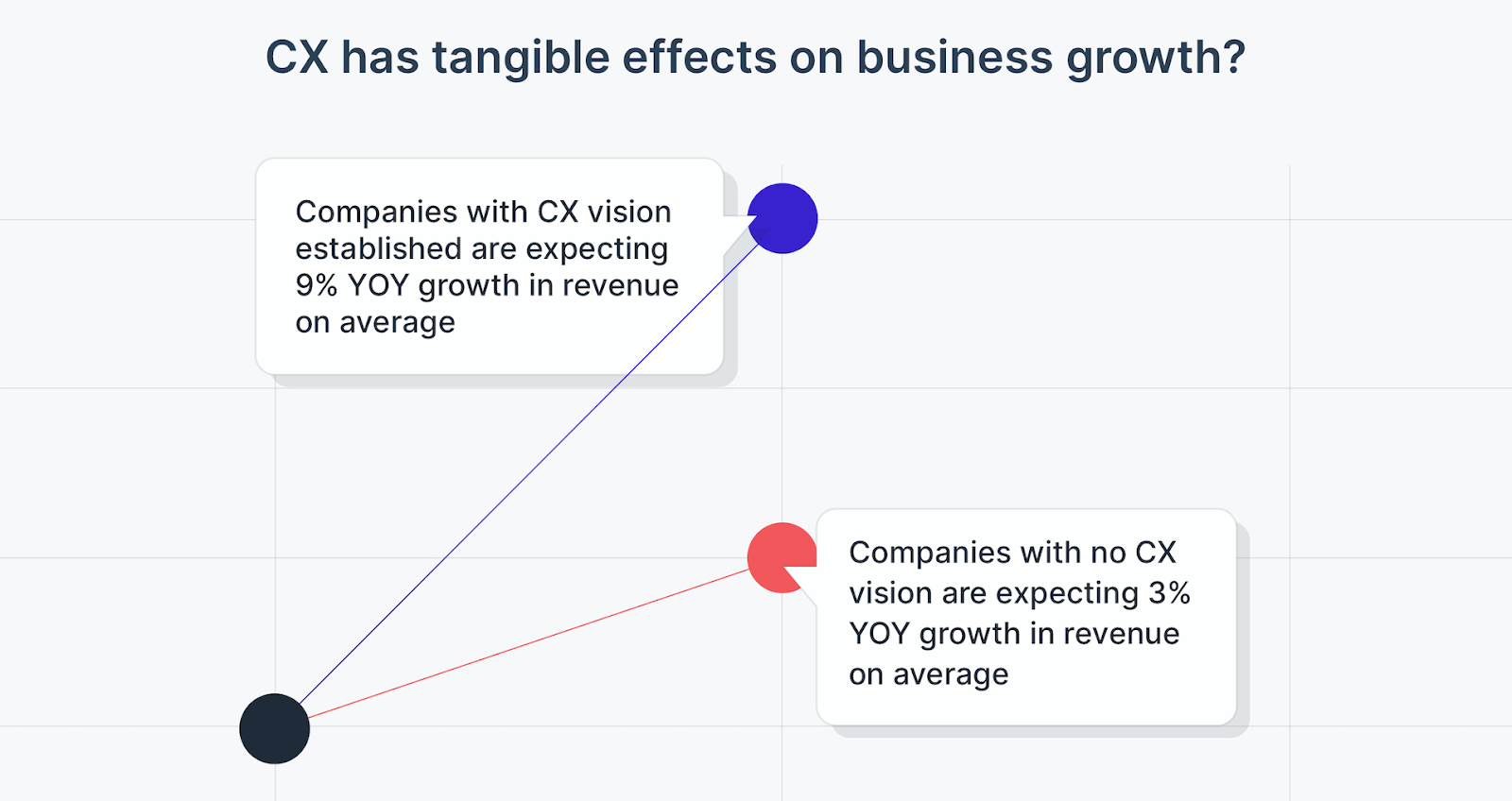 CX has tangible effects on business growth?

Companies with CX vision established are expecting 9% YOY growth in revenue on average

Companies with no CX vision are expecting 3% YOY growth in revenue on average